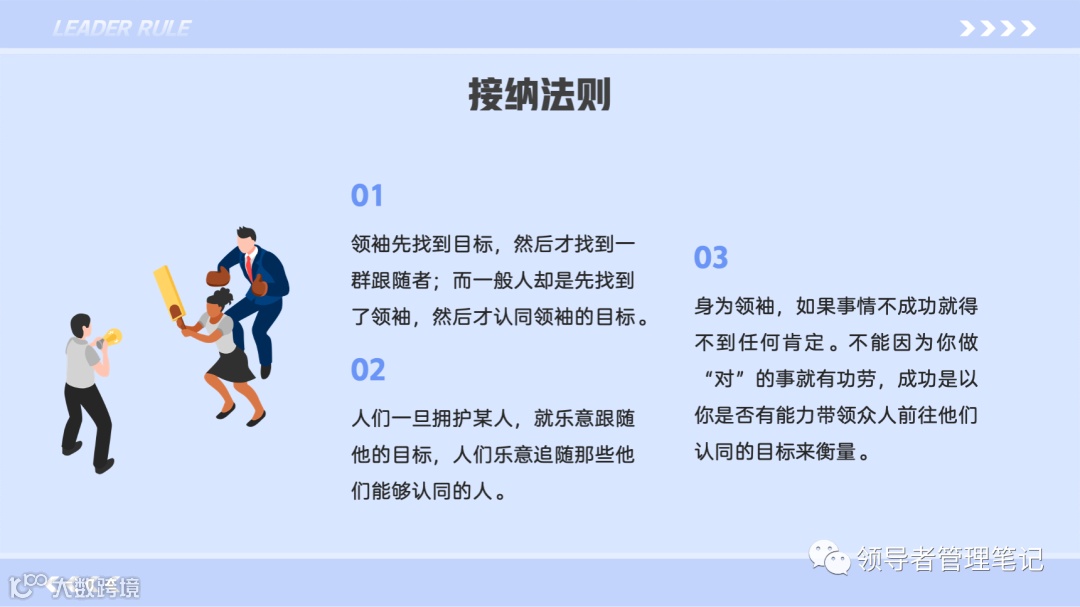 LEADER RULE

接纳法则

01

领袖先找到目标，然后才找到一群跟随者；而一般人却是先找到了领袖，然后才认同领袖的目标。

02

人们一旦拥护某人，就乐意跟随他的目标，人们乐意追随那些他们能够认同的人。

03

身为领袖，如果事情不成功就得不到任何肯定。不能因为你做“对”的事就有功劳，成功是以你是否有能力带领众人前往他们认同的目标来衡量。

领导者管理笔记

大数跨境